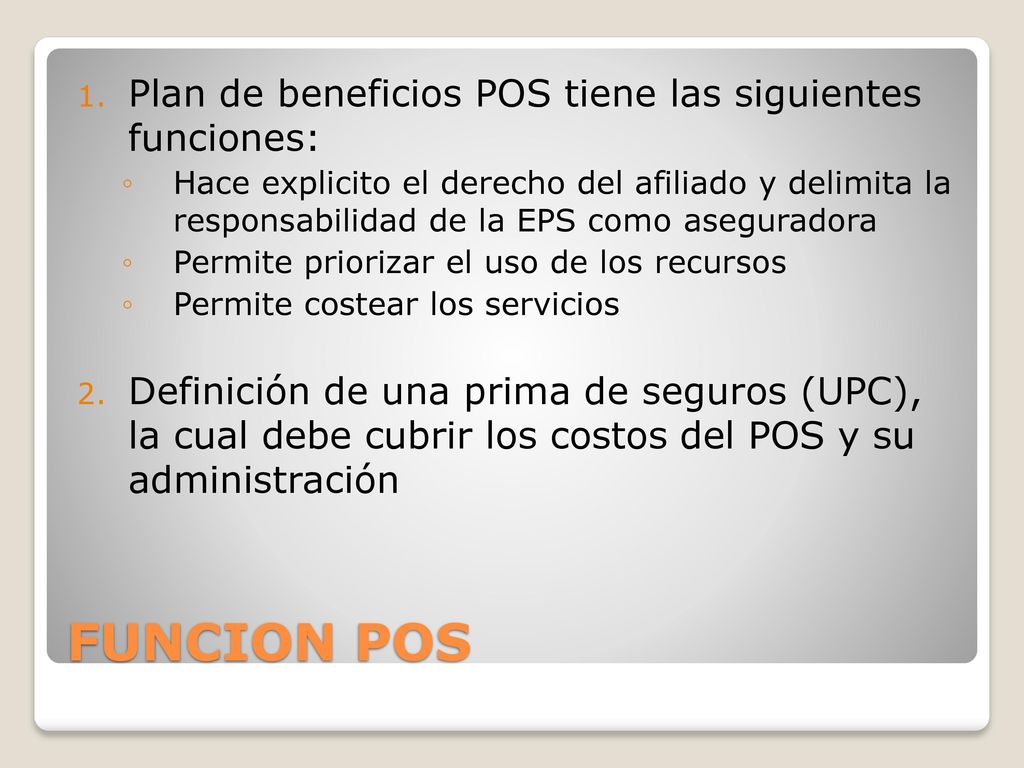 1. Plan de beneficios POS tiene las siguientes funciones:

◦ Hace explicito el derecho del afiliado y delimita la responsabilidad de la EPS como aseguradora
◦ Permite priorizar el uso de los recursos
◦ Permite costear los servicios

2. Definición de una prima de seguros (UPC), la cual debe cubrir los costos del POS y su administración

FUNCION POS